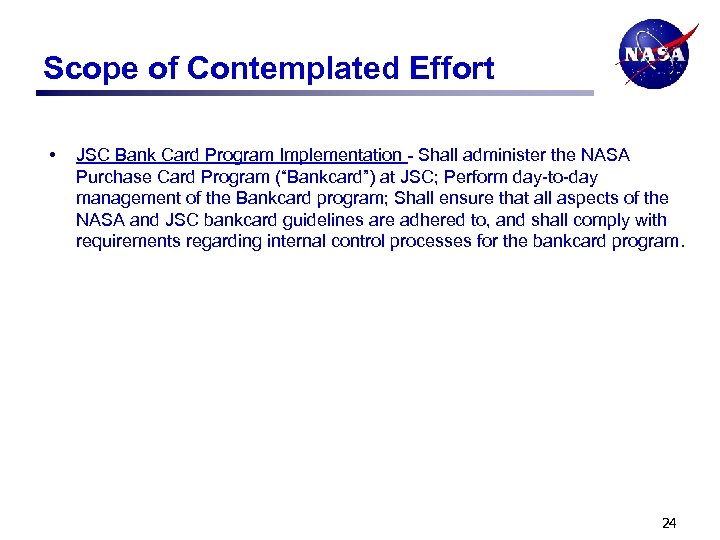 Scope of Contemplated Effort

NASA

• JSC Bank Card Program Implementation - Shall administer the NASA Purchase Card Program ("Bankcard") at JSC; Perform day-to-day management of the Bankcard program; Shall ensure that all aspects of the NASA and JSC bankcard guidelines are adhered to, and shall comply with requirements regarding internal control processes for the bankcard program.

24